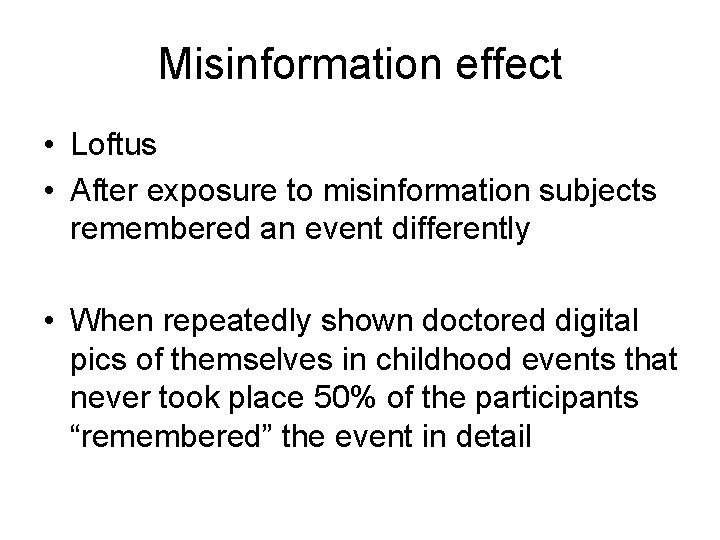 Misinformation effect

• Loftus
• After exposure to misinformation subjects remembered an event differently

• When repeatedly shown doctored digital pics of themselves in childhood events that never took place 50% of the participants “remembered” the event in detail